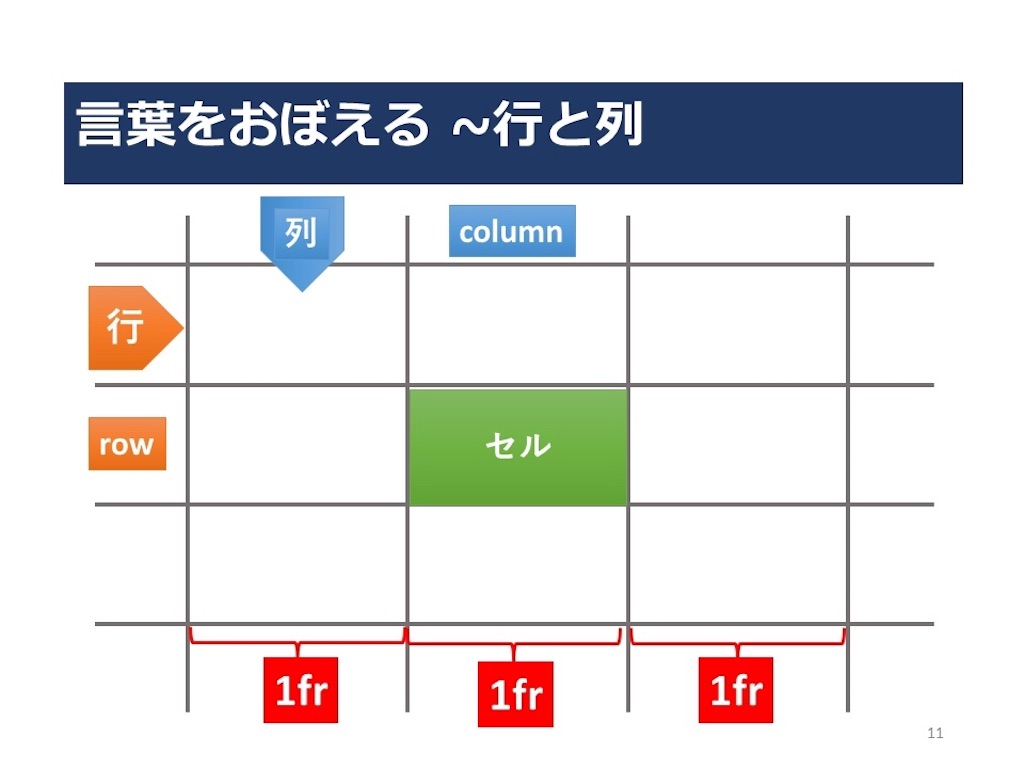 言葉をおぼえる ~行と列

列

column

行

row

セル

1fr

1fr

1fr

11